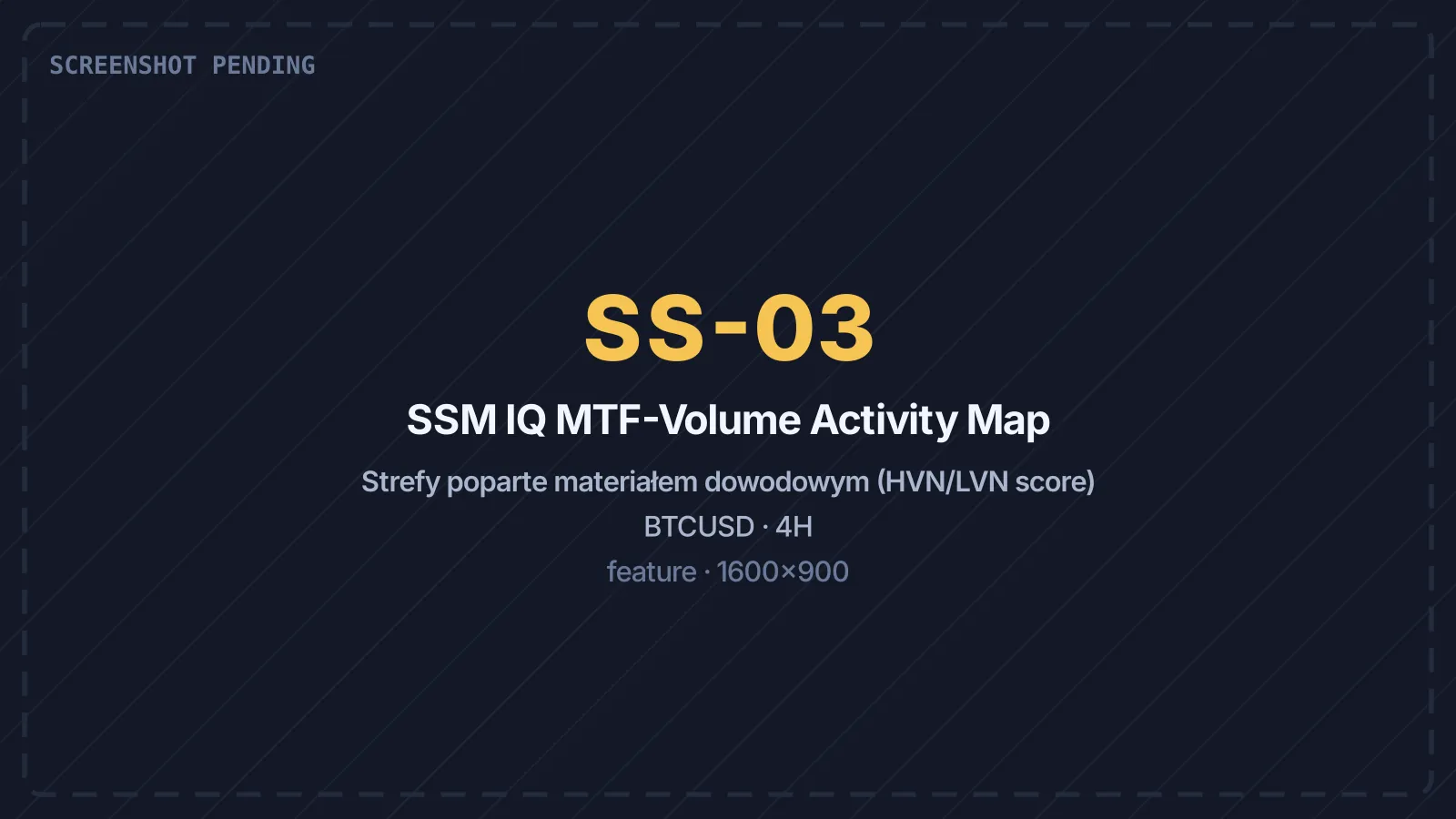 SCREENSHOT PENDING

SS-03

SSM IQ MTF-Volume Activity Map

Strefy poparte materiałem dowodowym (HVN/LVN score)

BTCUSD · 4H

feature · 1600×900